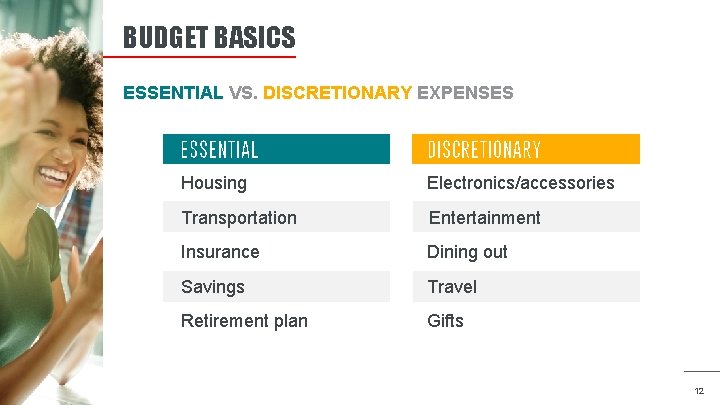 BUDGET BASICS

ESSENTIAL VS. DISCRETIONARY EXPENSES

| ESSENTIAL | DISCRETIONARY |
|---|---|
| Housing | Electronics/accessories |
| Transportation | Entertainment |
| Insurance | Dining out |
| Savings | Travel |
| Retirement plan | Gifts |

12